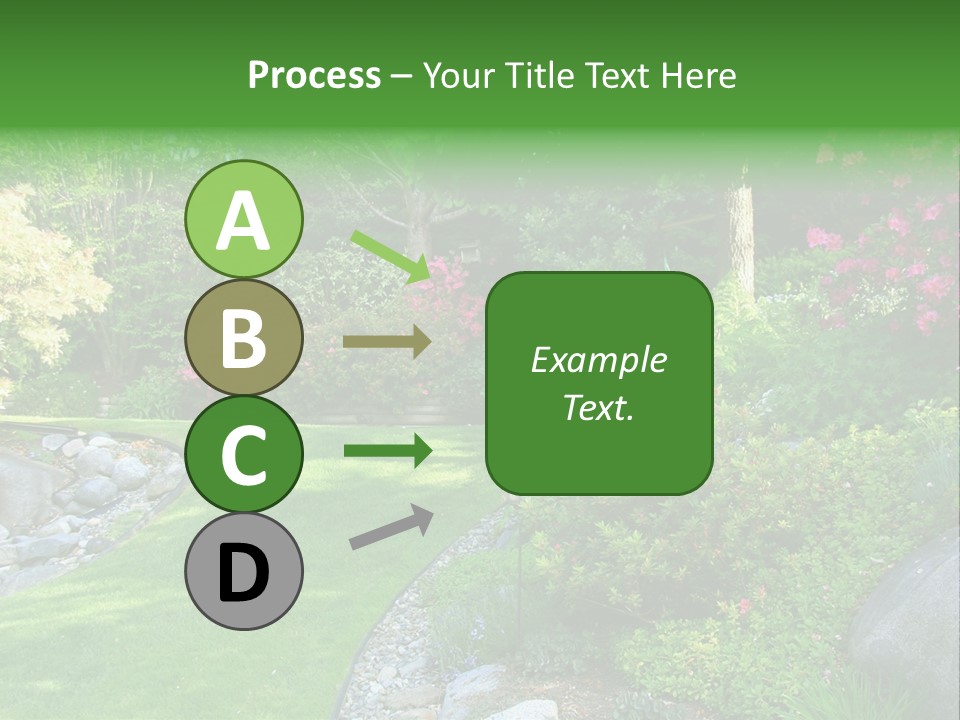 Process – Your Title Text Here

A

B

C

D

Example Text.